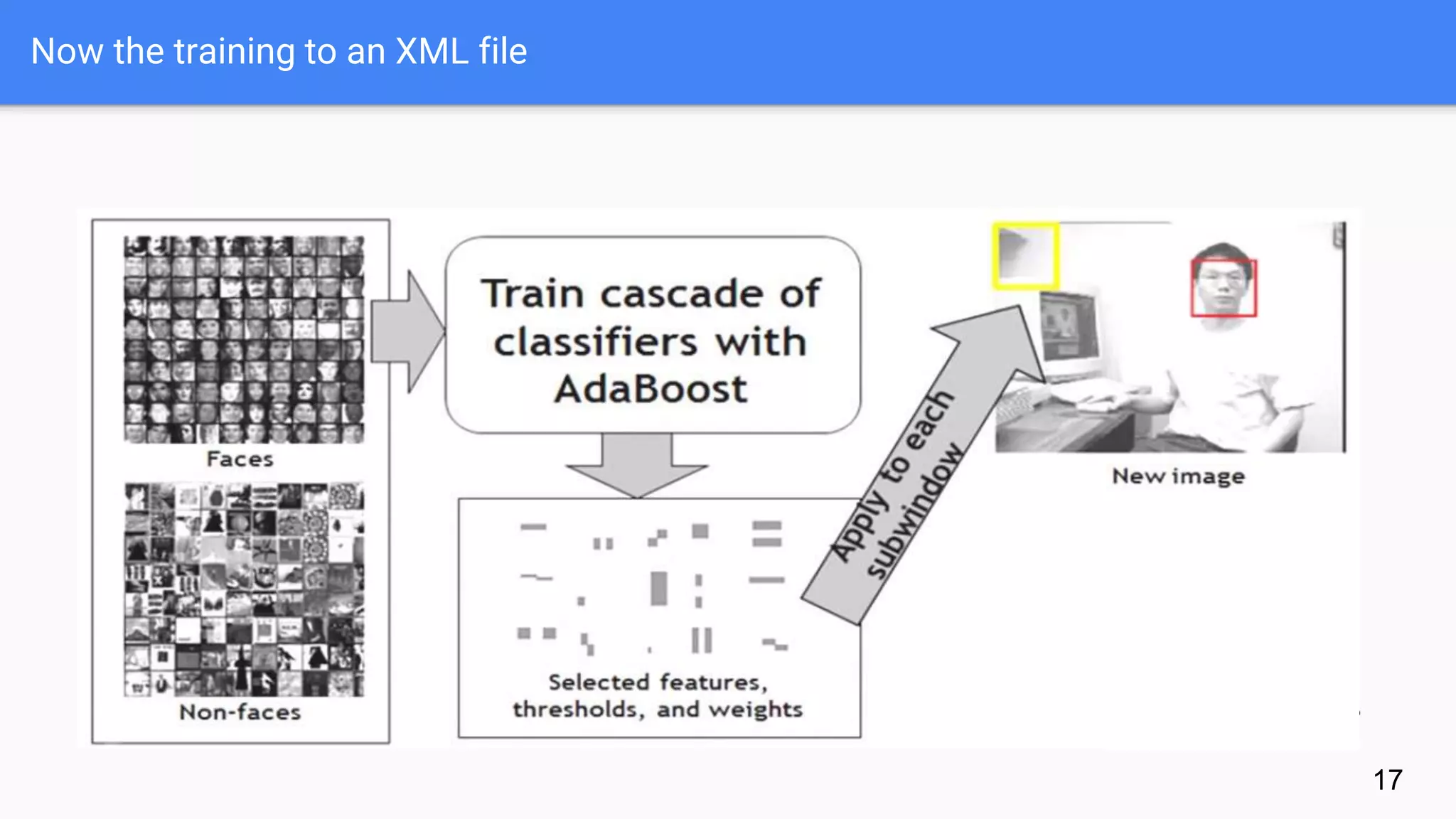 Now the training to an XML file

Faces

Non-faces

Train cascade of classifiers with AdaBoost

Selected features, thresholds, and weights

Apply to each subwindow

New image

17